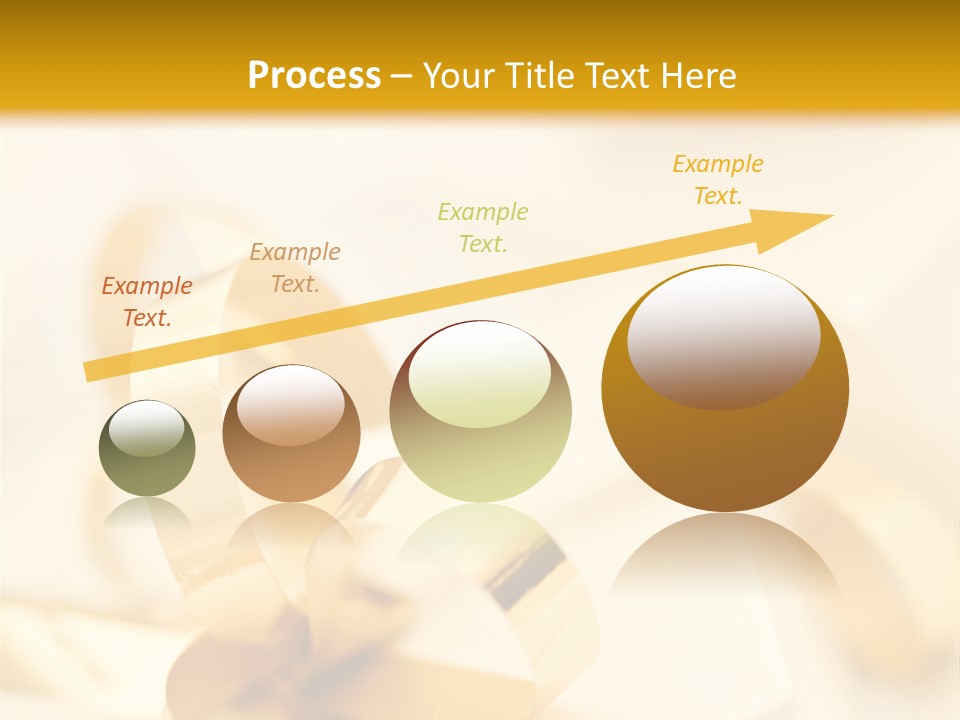 Process – Your Title Text Here

Example Text.

Example Text.

Example Text.

Example Text.